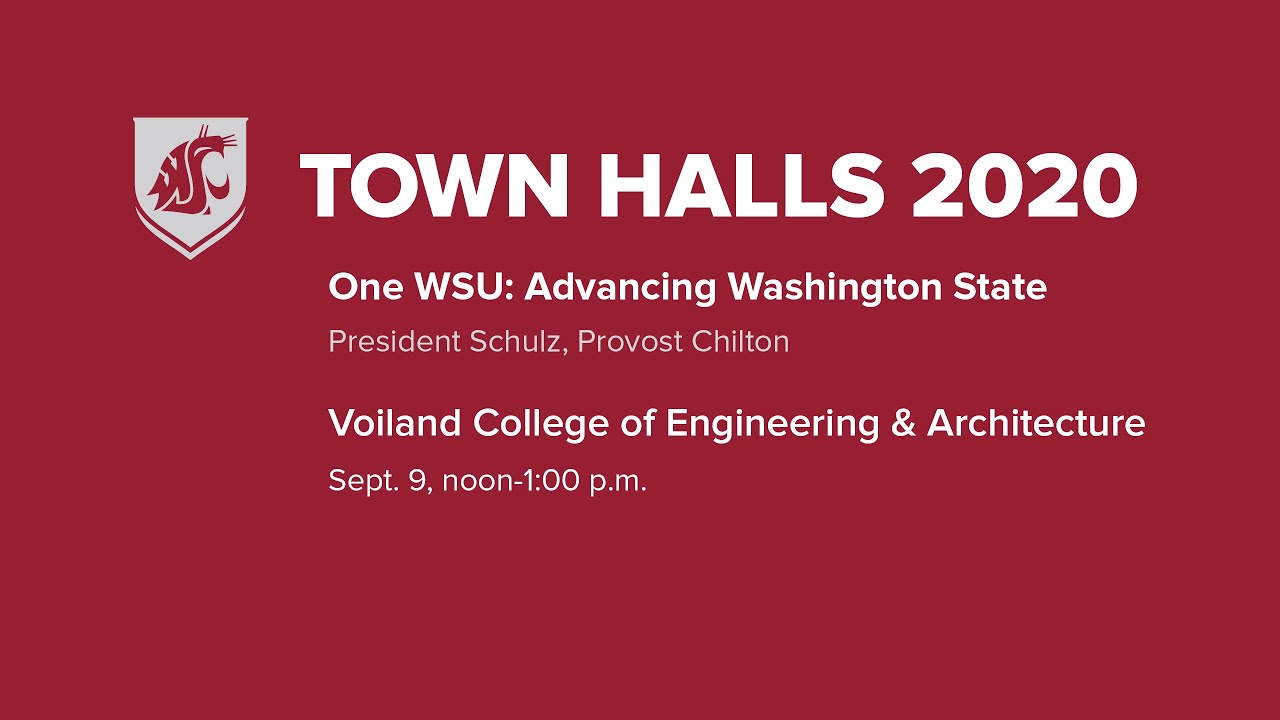 TOWN HALLS 2020

One WSU: Advancing Washington State

President Schulz, Provost Chilton

Voiland College of Engineering & Architecture

Sept. 9, noon-1:00 p.m.